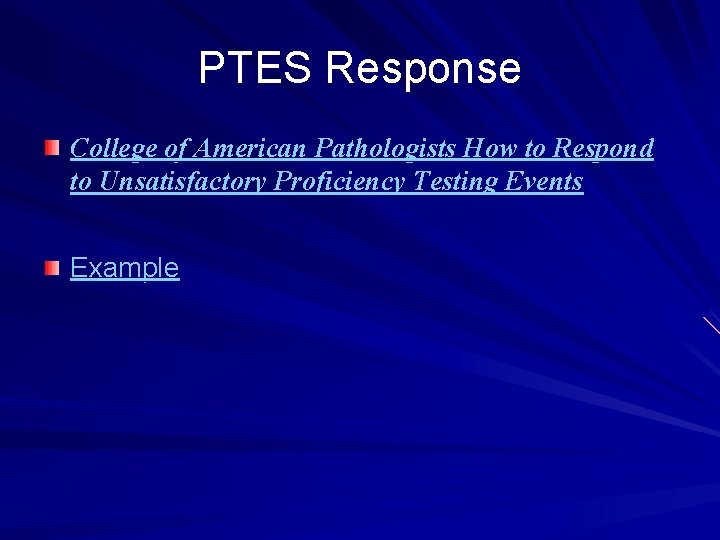 PTES Response

College of American Pathologists How to Respond to Unsatisfactory Proficiency Testing Events

Example